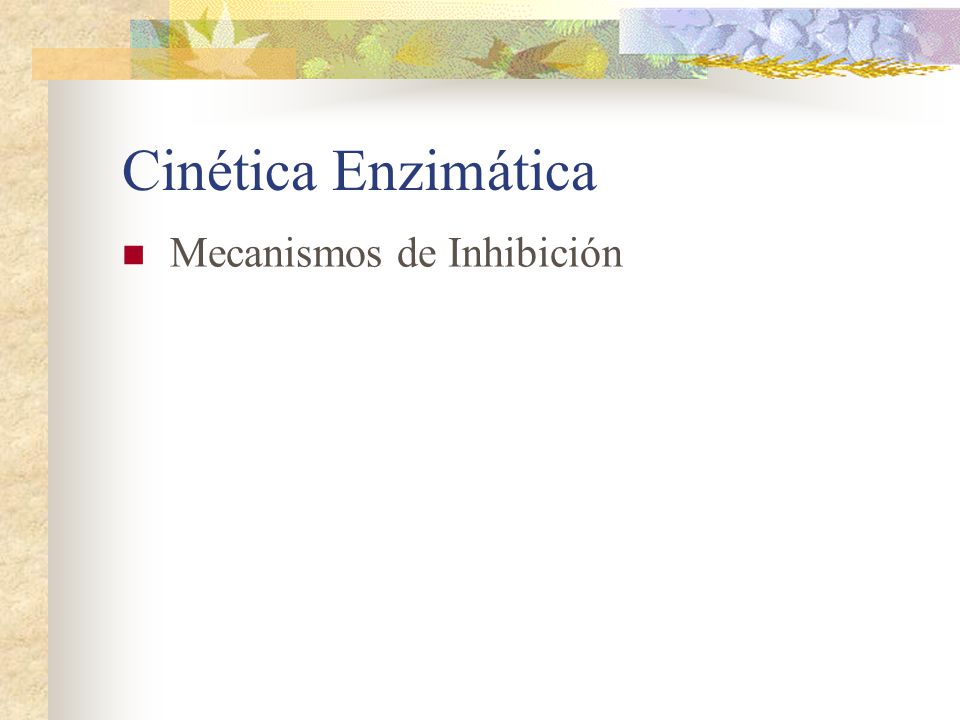 Cinética Enzimática

Mecanismos de Inhibición